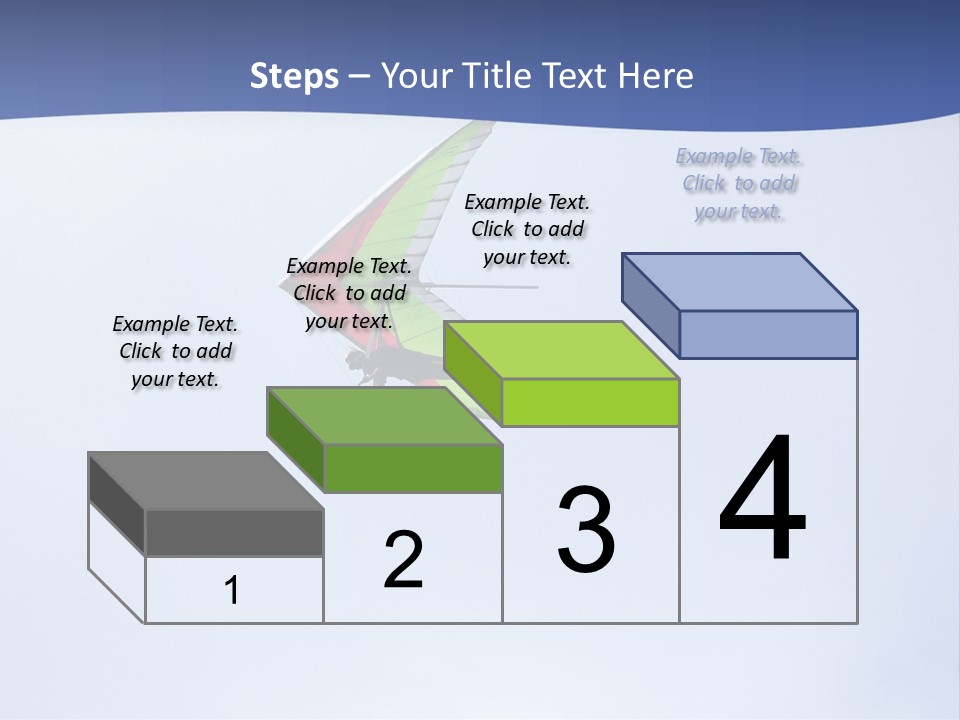 Steps – Your Title Text Here

Example Text. Click to add your text.

Example Text. Click to add your text.

Example Text. Click to add your text.

Example Text. Click to add your text.

1

2

3

4